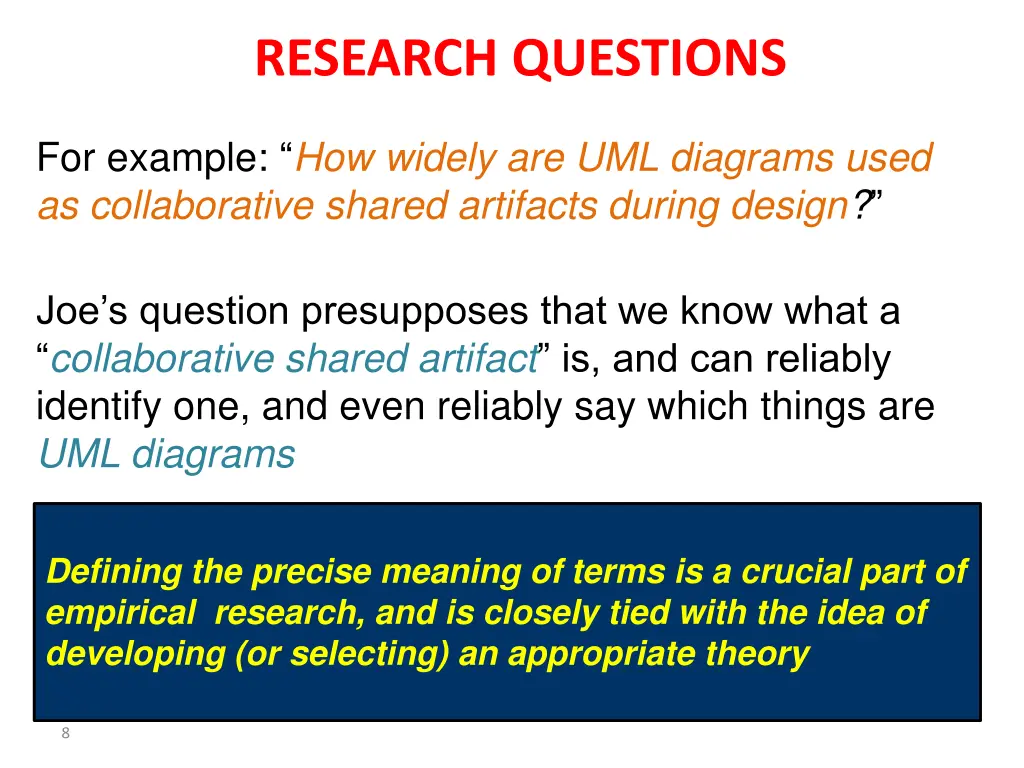 RESEARCH QUESTIONS

For example: “How widely are UML diagrams used as collaborative shared artifacts during design?”

Joe’s question presupposes that we know what a “collaborative shared artifact” is, and can reliably identify one, and even reliably say which things are UML diagrams

Defining the precise meaning of terms is a crucial part of empirical research, and is closely tied with the idea of developing (or selecting) an appropriate theory

8